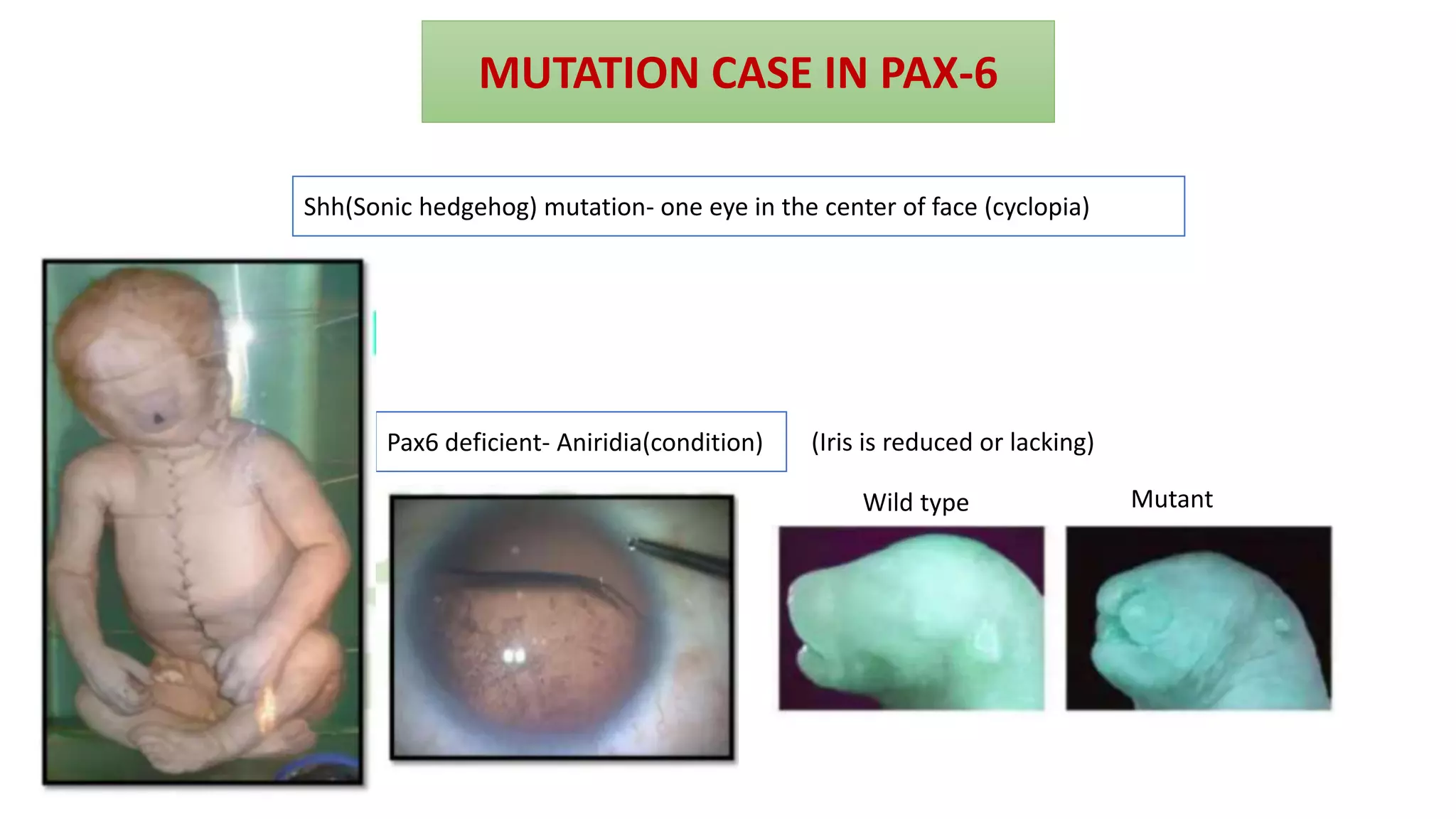 MUTATION CASE IN PAX-6

Shh(Sonic hedgehog) mutation- one eye in the center of face (cyclopia)

Pax6 deficient- Aniridia(condition)

(Iris is reduced or lacking)

Wild type

Mutant